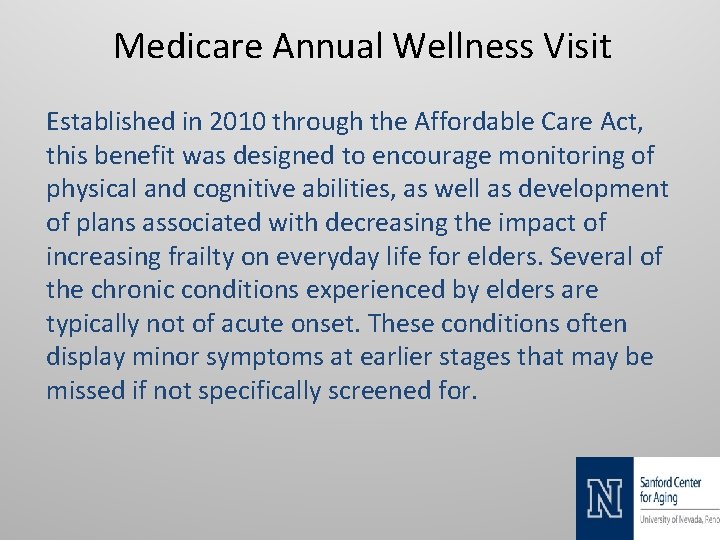 Medicare Annual Wellness Visit

Established in 2010 through the Affordable Care Act, this benefit was designed to encourage monitoring of physical and cognitive abilities, as well as development of plans associated with decreasing the impact of increasing frailty on everyday life for elders. Several of the chronic conditions experienced by elders are typically not of acute onset. These conditions often display minor symptoms at earlier stages that may be missed if not specifically screened for.

N

Sanford Center for Aging

University of Nevada, Reno